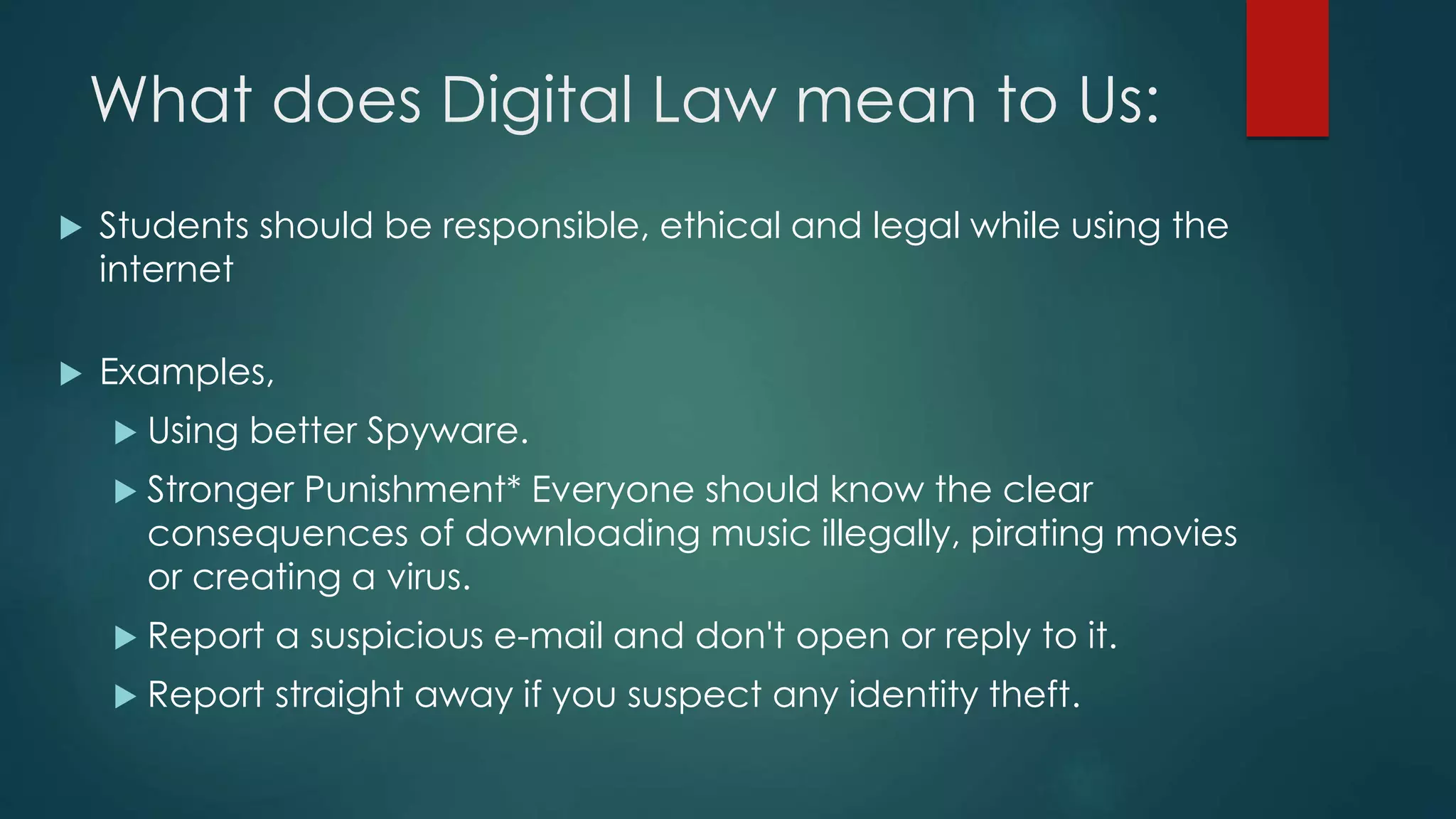 What does Digital Law mean to Us:

Students should be responsible, ethical and legal while using the internet

Examples,

Using better Spyware.

Stronger Punishment* Everyone should know the clear consequences of downloading music illegally, pirating movies or creating a virus.

Report a suspicious e-mail and don't open or reply to it.

Report straight away if you suspect any identity theft.